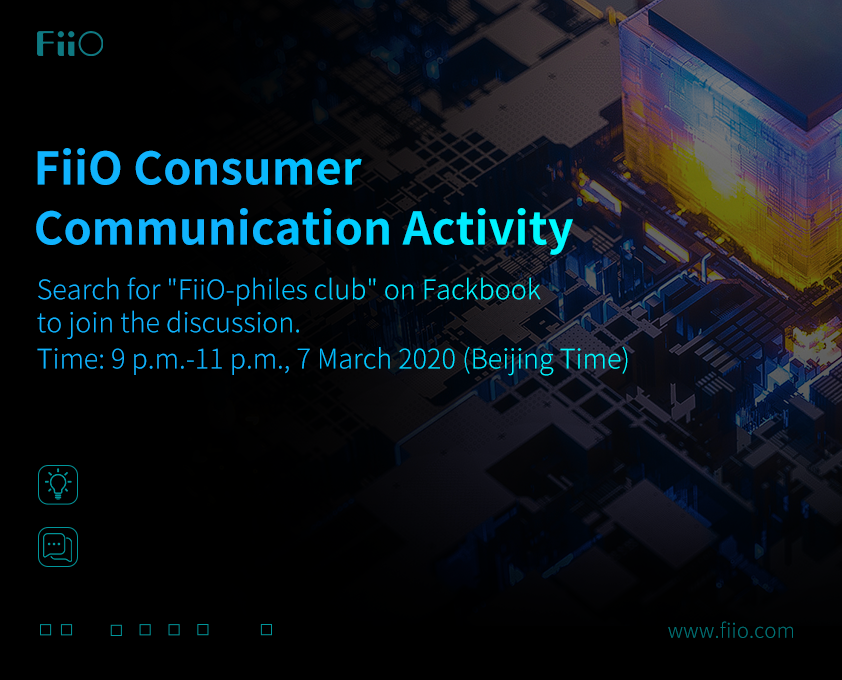 FiiO

FiiO Consumer Communication Activity

Search for "FiiO-philes club" on Fackbook to join the discussion.
Time: 9 p.m.-11 p.m., 7 March 2020 (Beijing Time)

www.fiio.com